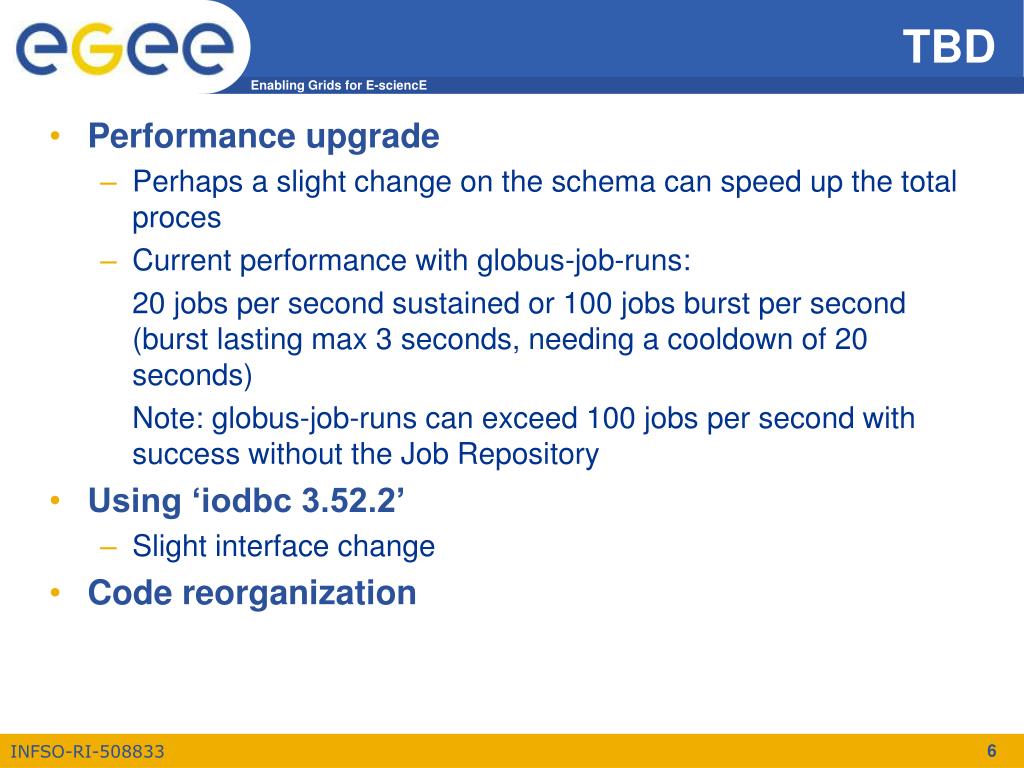 egee

Enabling Grids for E-sciencE

TBD

• Performance upgrade
– Perhaps a slight change on the schema can speed up the total proces
– Current performance with globus-job-runs:
20 jobs per second sustained or 100 jobs burst per second (burst lasting max 3 seconds, needing a cooldown of 20 seconds)
Note: globus-job-runs can exceed 100 jobs per second with success without the Job Repository
• Using ‘iodbc 3.52.2’
– Slight interface change
• Code reorganization

INFSO-RI-508833

6